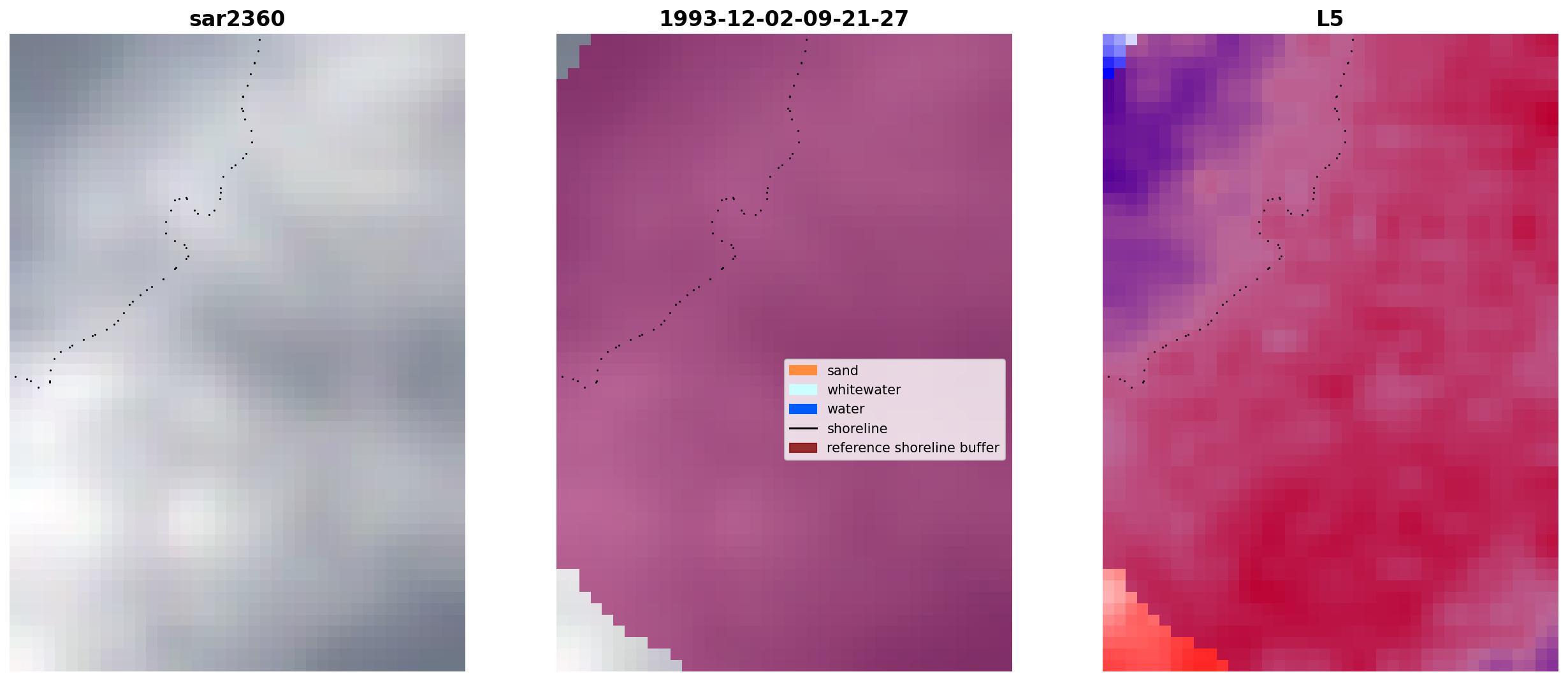 sar2360

1993-12-02-09-21-27

sand
whitewater
water
shoreline
reference shoreline buffer

L5